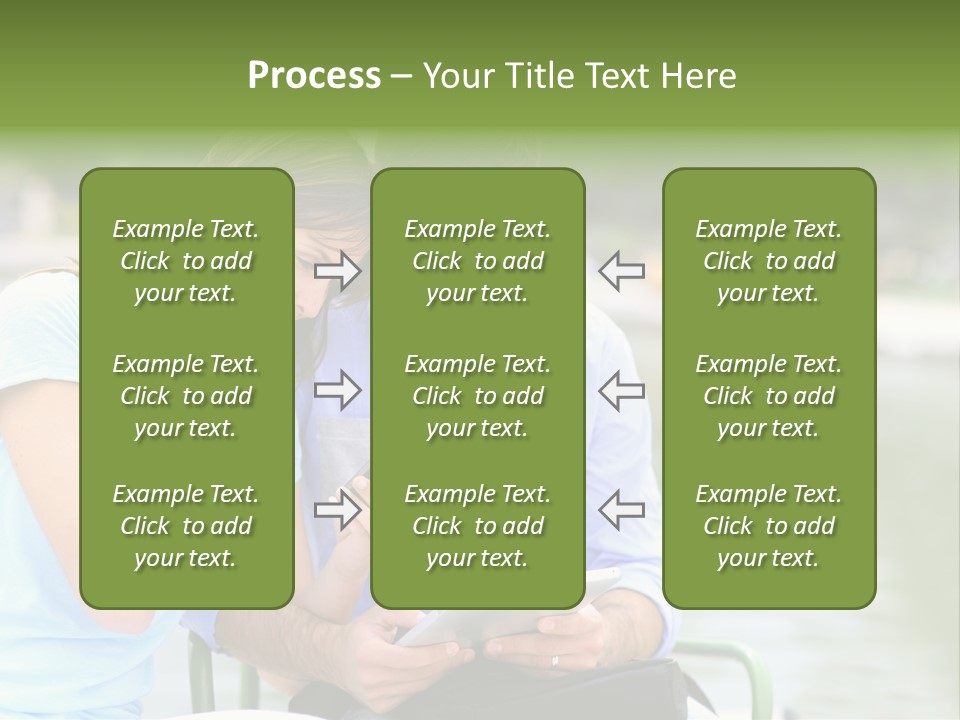 Process – Your Title Text Here

Example Text. Click to add your text.

Example Text. Click to add your text.

Example Text. Click to add your text.

Example Text. Click to add your text.

Example Text. Click to add your text.

Example Text. Click to add your text.

Example Text. Click to add your text.

Example Text. Click to add your text.

Example Text. Click to add your text.